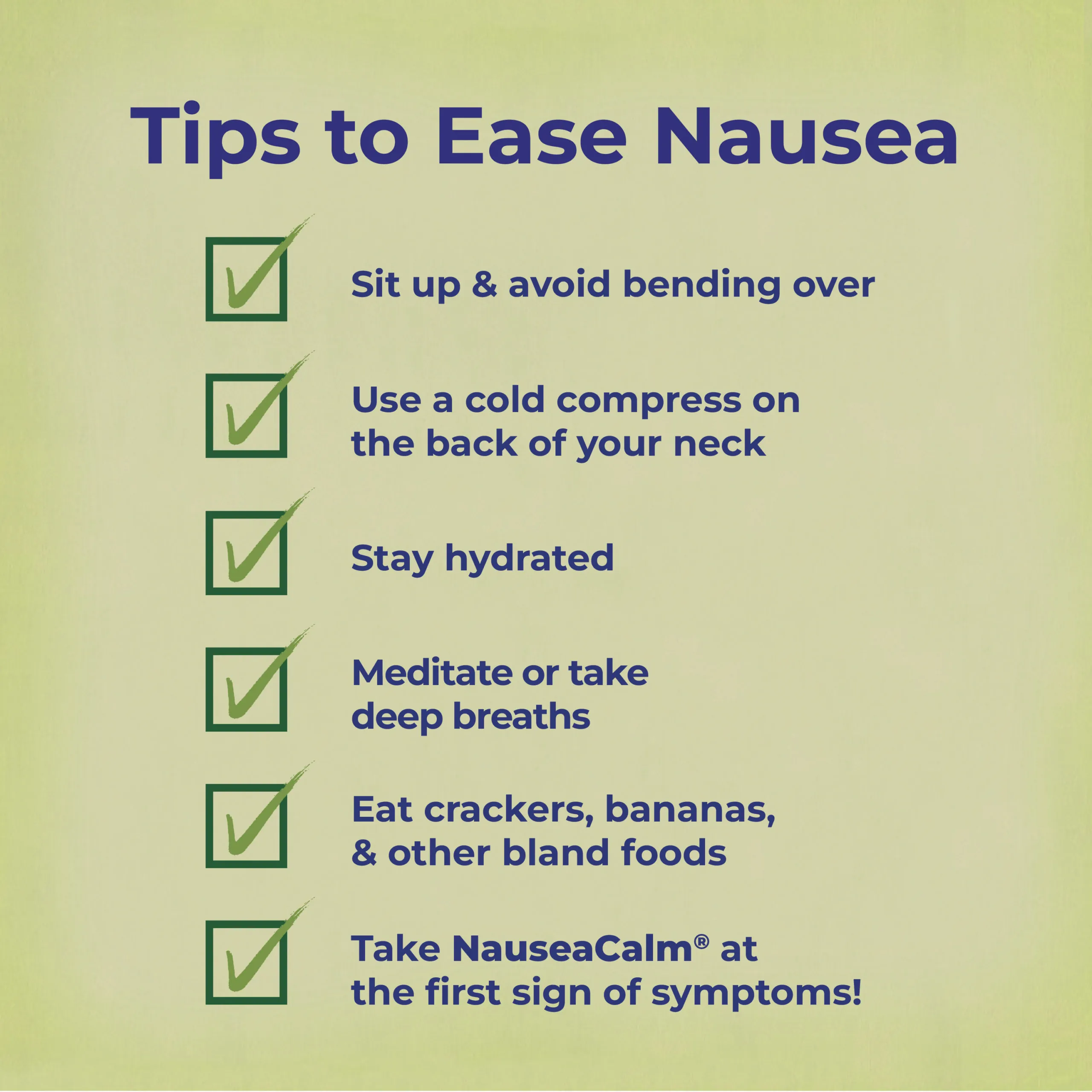 Tips to Ease Nausea

Sit up & avoid bending over

Use a cold compress on the back of your neck

Stay hydrated

Meditate or take deep breaths

Eat crackers, bananas, & other bland foods

Take NauseaCalm® at the first sign of symptoms!